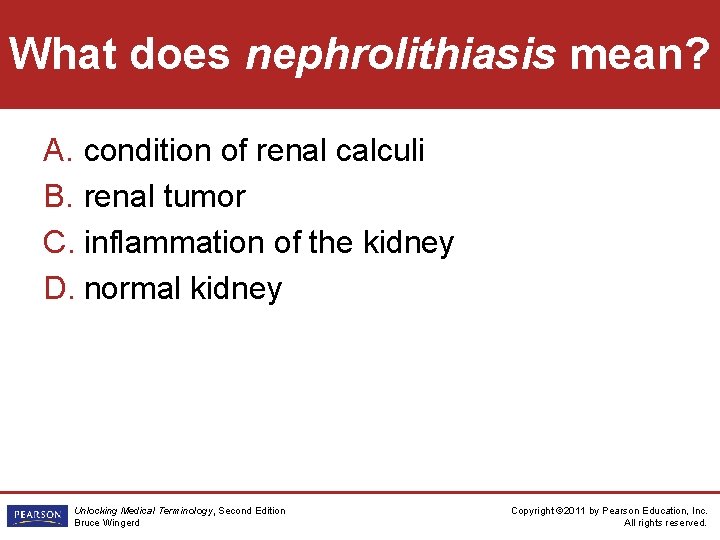 What does nephrolithiasis mean?

A. condition of renal calculi
B. renal tumor
C. inflammation of the kidney
D. normal kidney

PEARSON

Unlocking Medical Terminology, Second Edition
Bruce Wingerd

Copyright ©2011 by Pearson Education, Inc.
All rights reserved.